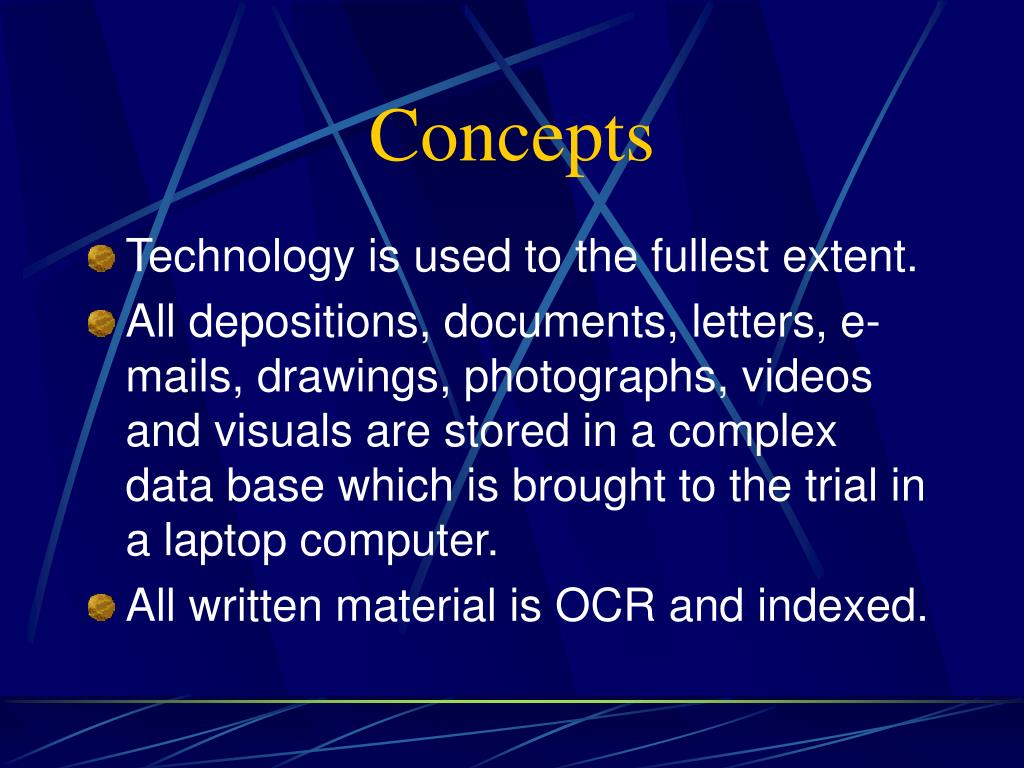 Concepts

Technology is used to the fullest extent.

All depositions, documents, letters, e-mails, drawings, photographs, videos and visuals are stored in a complex data base which is brought to the trial in a laptop computer.

All written material is OCR and indexed.